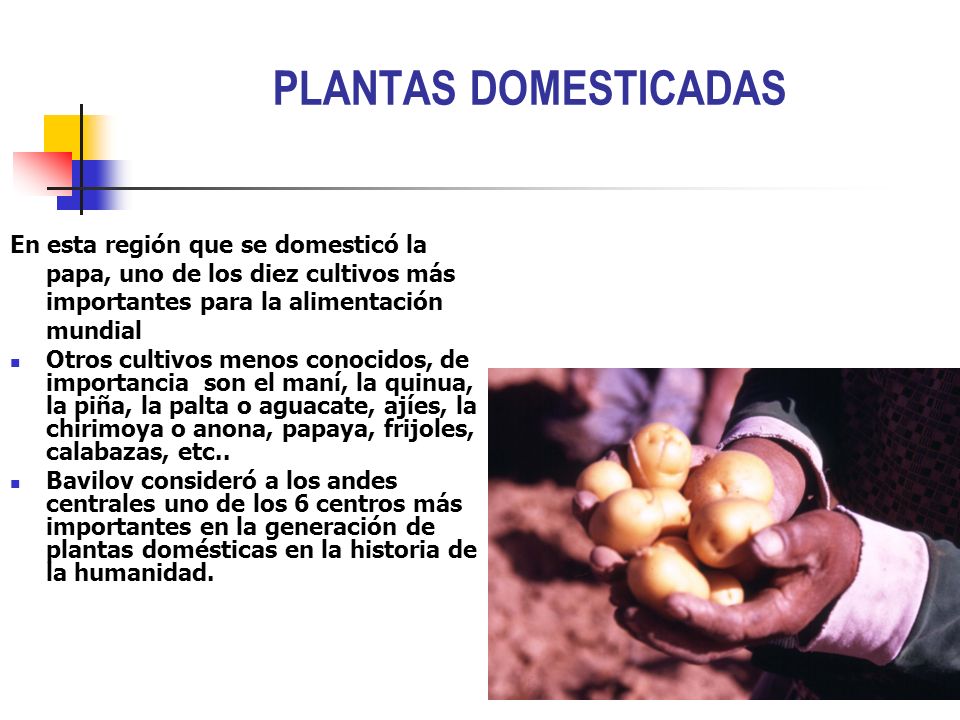 PLANTAS DOMESTICADAS

En esta región que se domesticó la papa, uno de los diez cultivos más importantes para la alimentación mundial

- Otros cultivos menos conocidos, de importancia son el maní, la quinua, la piña, la palta o aguacate, ajíes, la chirimoya o anona, papaya, frijoles, calabazas, etc..
- Bavilov consideró a los andes centrales uno de los 6 centros más importantes en la generación de plantas domésticas en la historia de la humanidad.